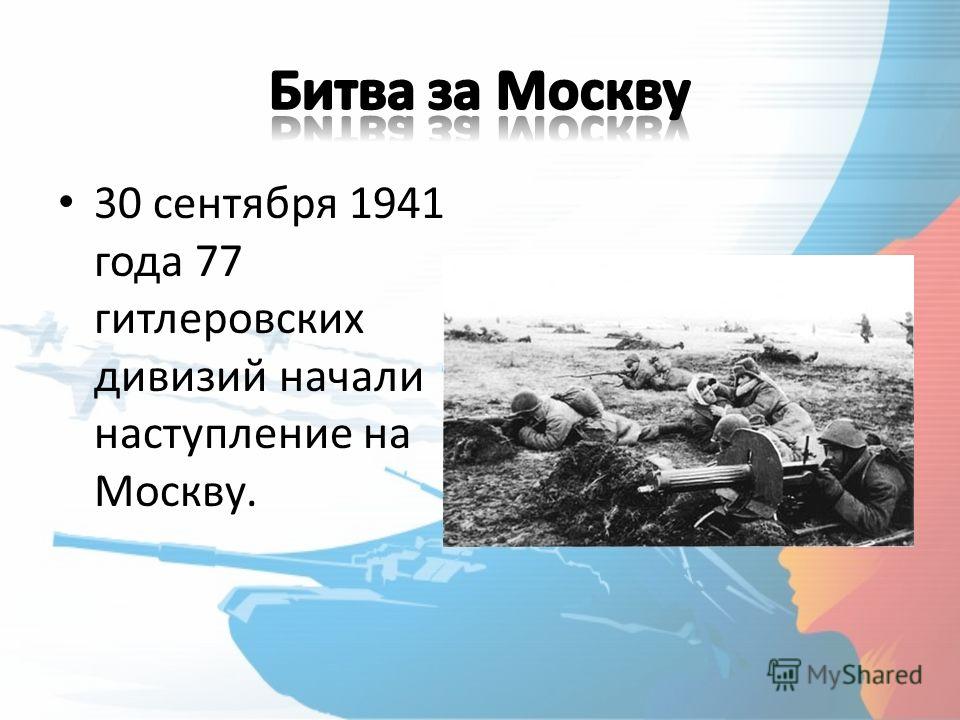 Битва за Москву

• 30 сентября 1941 года 77 гитлеровских дивизий начали наступление на Москву.

MyShared